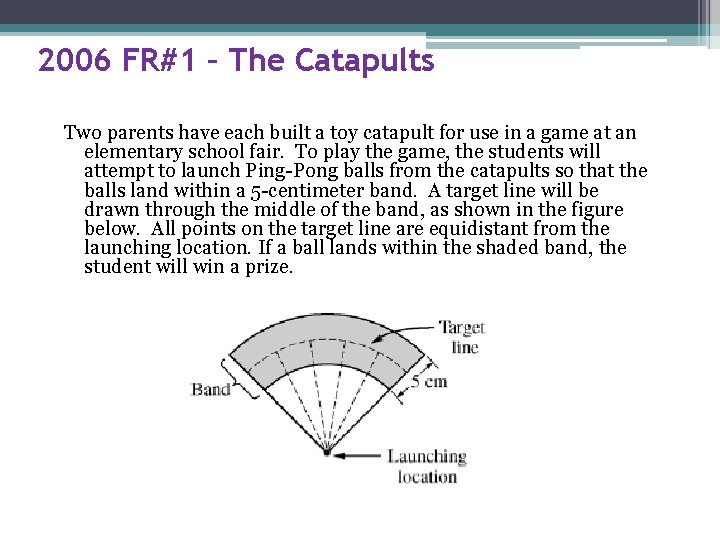 2006 FR#1 – The Catapults

Two parents have each built a toy catapult for use in a game at an elementary school fair. To play the game, the students will attempt to launch Ping-Pong balls from the catapults so that the balls land within a 5-centimeter band. A target line will be drawn through the middle of the band, as shown in the figure below. All points on the target line are equidistant from the launching location. If a ball lands within the shaded band, the student will win a prize.

Target line

Band

5 cm

Launching location